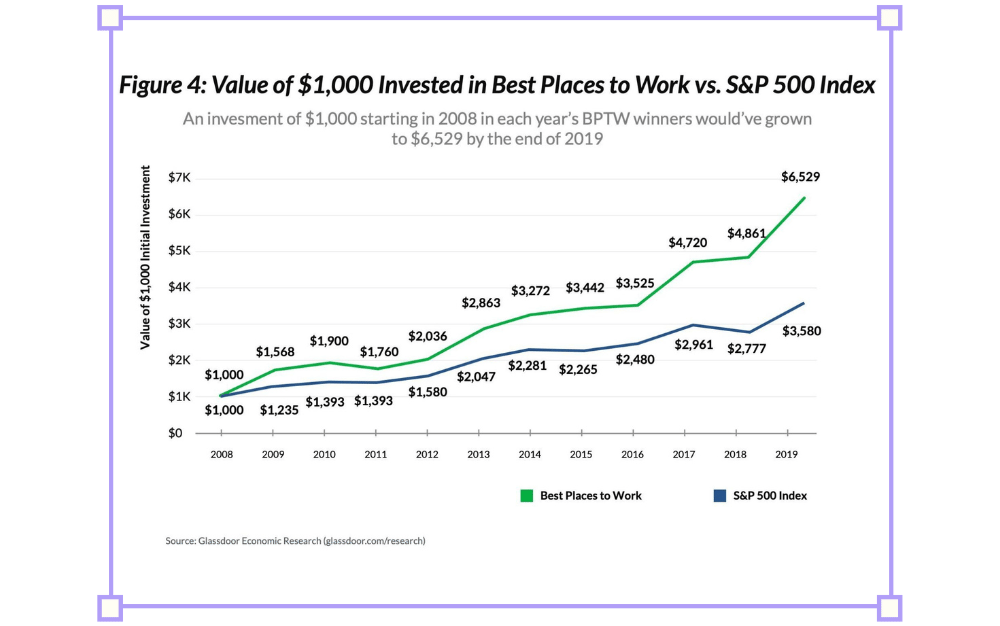 Figure 4: Value of $1,000 Invested in Best Places to Work vs. S&P 500 Index

An invesment of $1,000 starting in 2008 in each year's BPTW winners would've grown to $6,529 by the end of 2019

Value of $1,000 Initial Investment

$7K
$6K
$5K
$4K
$3K
$2K
$1K
$0

$1,000
$1,568
$1,900
$1,760
$2,036
$2,863
$3,272
$3,442
$3,525
$4,720
$4,861
$6,529

$1,000
$1,235
$1,393
$1,393
$1,580
$2,047
$2,281
$2,265
$2,480
$2,961
$2,777
$3,580

2008
2009
2010
2011
2012
2013
2014
2015
2016
2017
2018
2019

Best Places to Work
S&P 500 Index

Source: Glassdoor Economic Research (glassdoor.com/research)